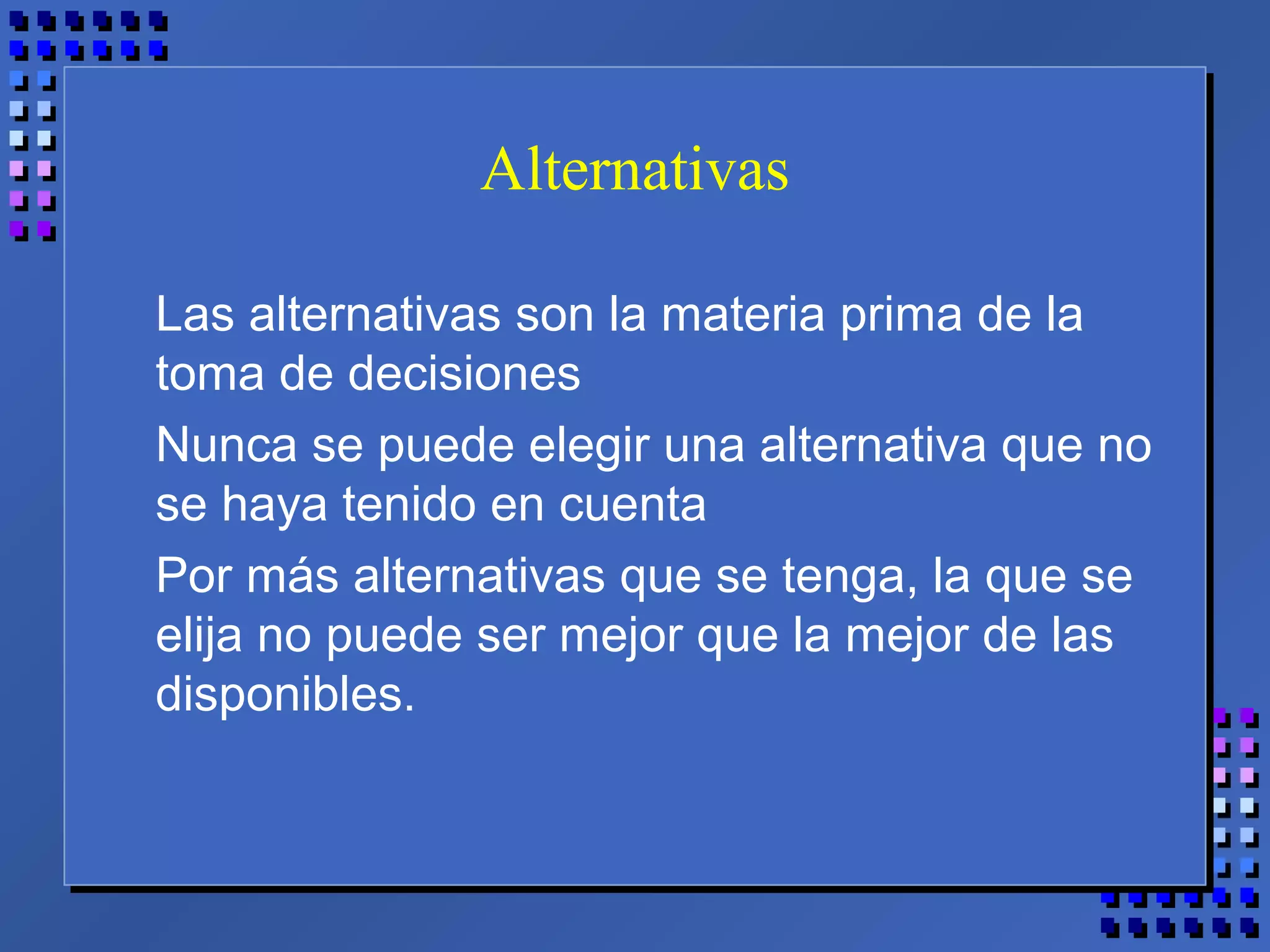 Alternativas

Las alternativas son la materia prima de la toma de decisiones

Nunca se puede elegir una alternativa que no se haya tenido en cuenta

Por más alternativas que se tenga, la que se elija no puede ser mejor que la mejor de las disponibles.